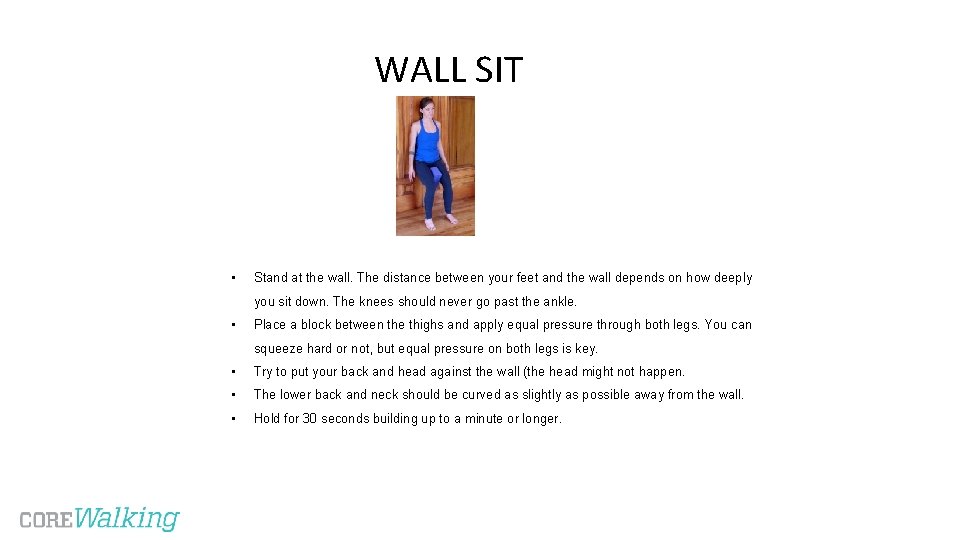 WALL SIT

• Stand at the wall. The distance between your feet and the wall depends on how deeply you sit down. The knees should never go past the ankle.
• Place a block between the thighs and apply equal pressure through both legs. You can squeeze hard or not, but equal pressure on both legs is key.
• Try to put your back and head against the wall (the head might not happen.
• The lower back and neck should be curved as slightly as possible away from the wall.
• Hold for 30 seconds building up to a minute or longer.

COREWalking